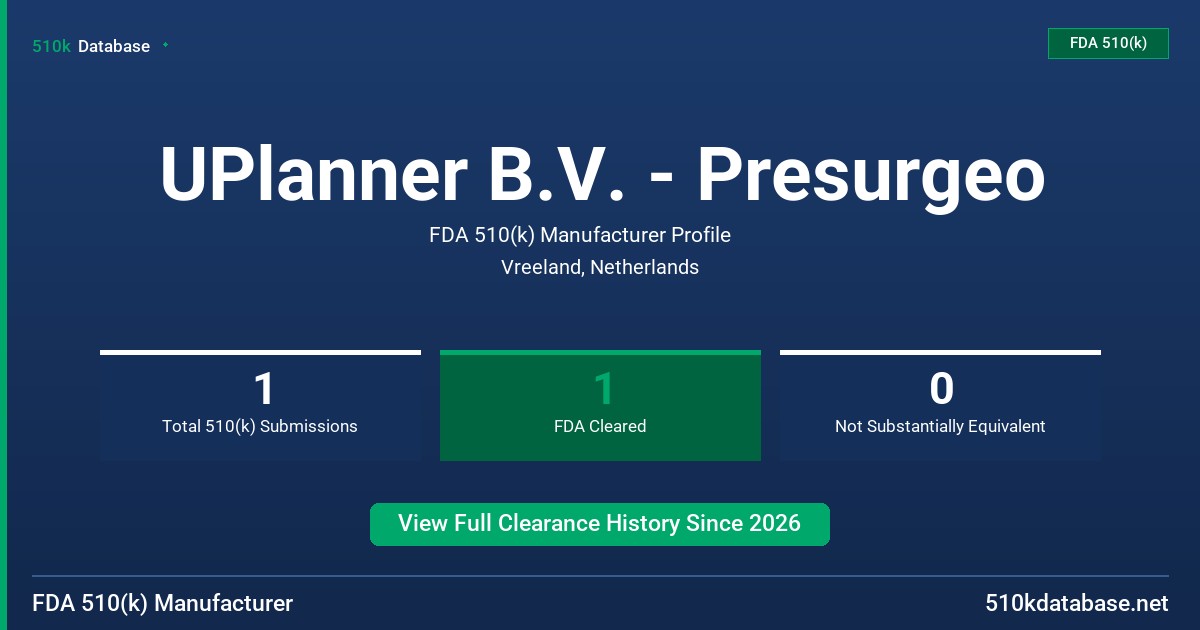 510k Database

FDA 510(k)

UPlanner B.V. - Presurgeo

FDA 510(k) Manufacturer Profile

Vreeland, Netherlands

1
Total 510(k) Submissions

1
FDA Cleared

0
Not Substantially Equivalent

View Full Clearance History Since 2026

FDA 510(k) Manufacturer

510kdatabase.net